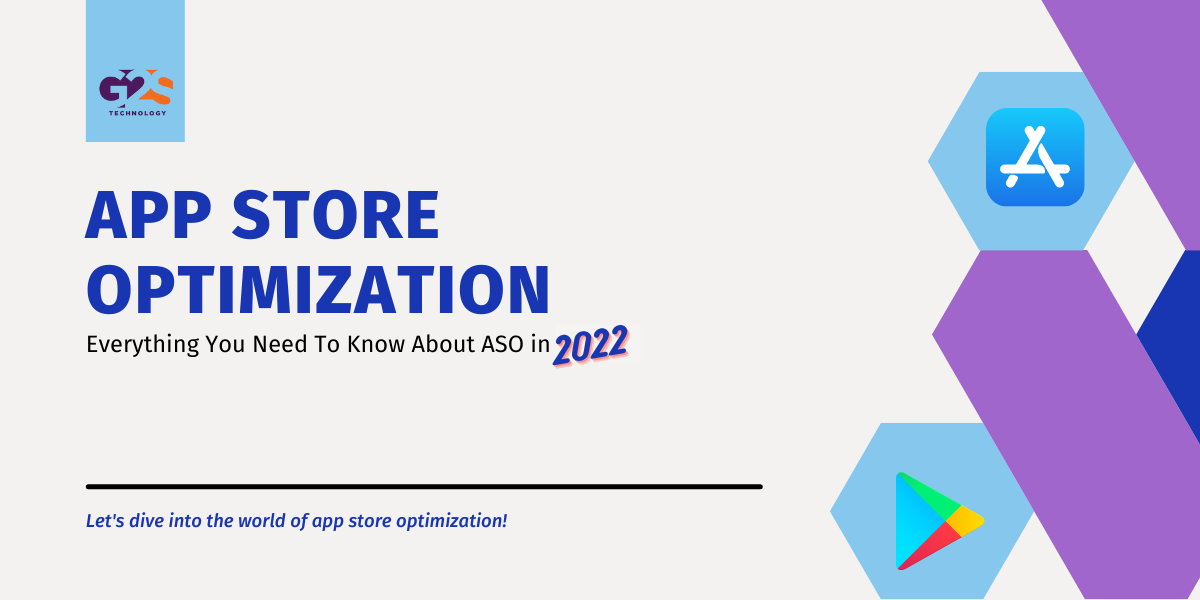 G2S
TECHNOLOGY

APP STORE OPTIMIZATION

Everything You Need To Know About ASO in 2022

Let's dive into the world of app store optimization!